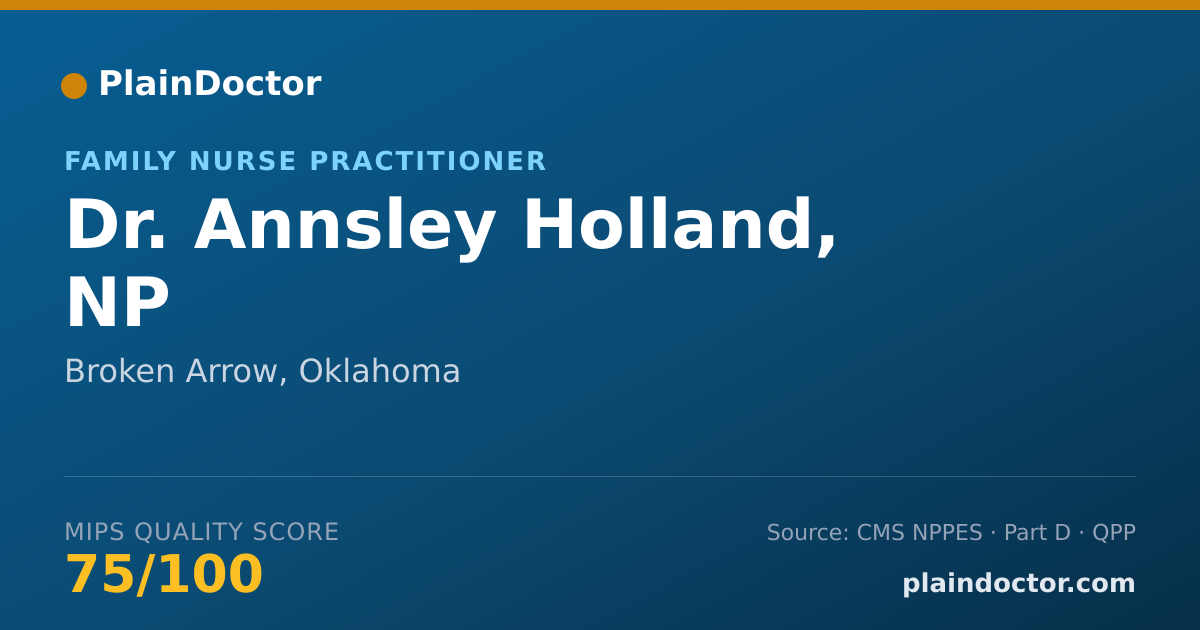 PlainDoctor

FAMILY NURSE PRACTITIONER

Dr. Annsley Holland, NP

Broken Arrow, Oklahoma

MIPS QUALITY SCORE
75/100

Source: CMS NPPES · Part D · QPP

plaindoctor.com